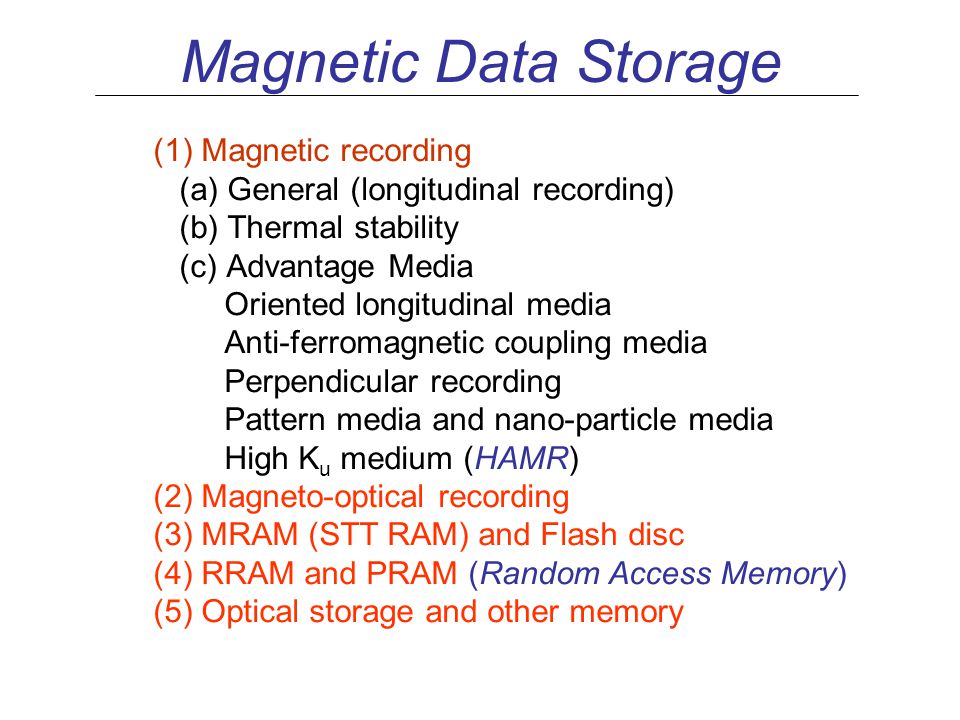 Magnetic Data Storage

(1) Magnetic recording
(a) General (longitudinal recording)
(b) Thermal stability
(c) Advantage Media
Oriented longitudinal media
Anti-ferromagnetic coupling media
Perpendicular recording
Pattern media and nano-particle media
High $K_u$ medium (HAMR)
(2) Magneto-optical recording
(3) MRAM (STT RAM) and Flash disc
(4) RRAM and PRAM (Random Access Memory)
(5) Optical storage and other memory